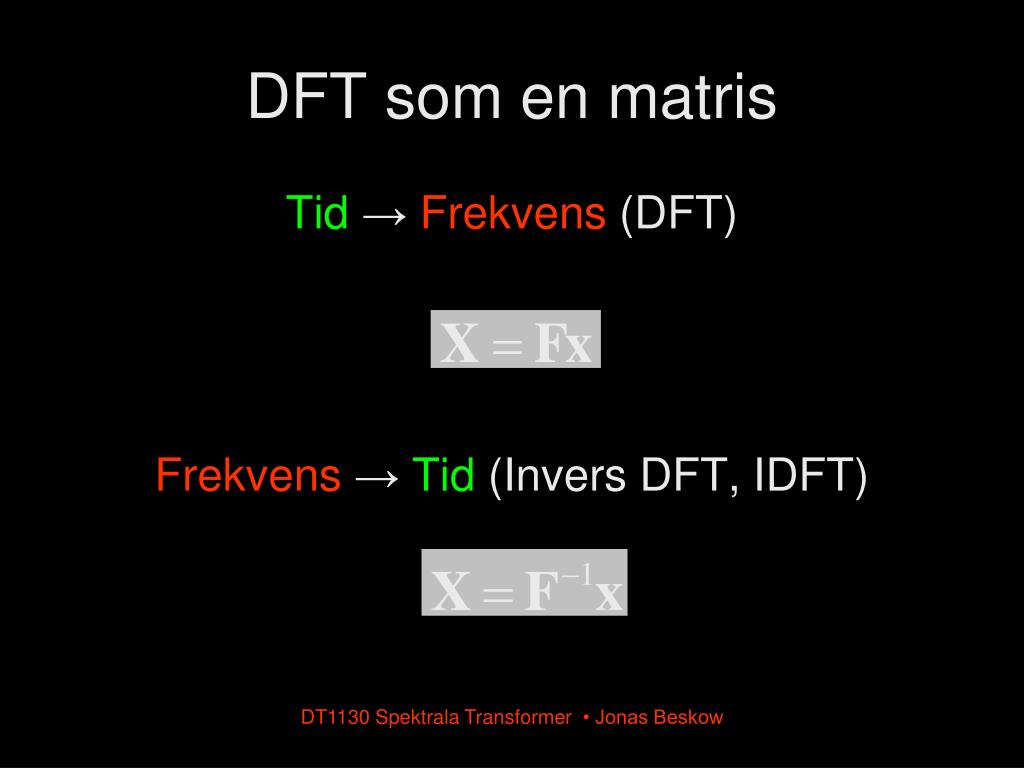 DFT som en matris

Tid → Frekvens (DFT)

$\mathbf{X} = \mathbf{F}\mathbf{x}$

Frekvens → Tid (Invers DFT, IDFT)

$\mathbf{X} = \mathbf{F}^{-1}\mathbf{x}$

DT1130 Spektrala Transformer • Jonas Beskow